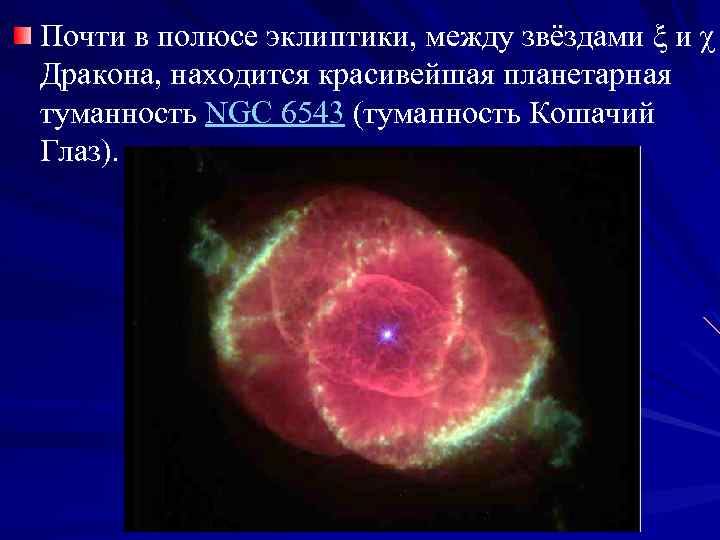 Почти в полюсе эклиптики, между звёздами $\xi$ и $\chi$ Дракона, находится красивейшая планетарная туманность NGC 6543 (туманность Кошачий Глаз).